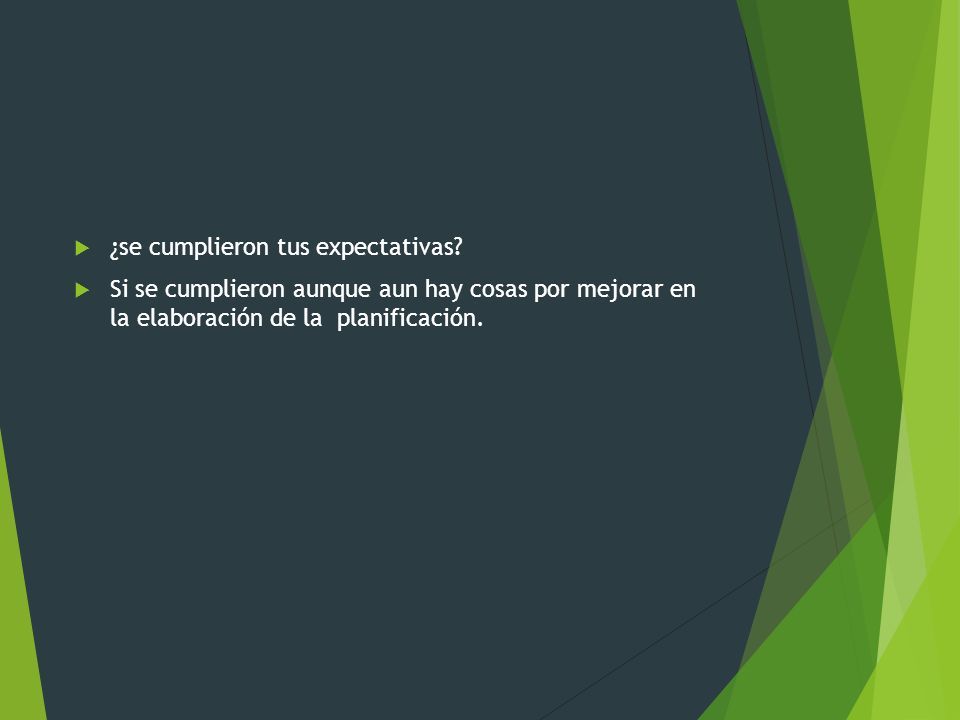 ¿se cumplieron tus expectativas?

Si se cumplieron aunque aun hay cosas por mejorar en la elaboración de la planificación.